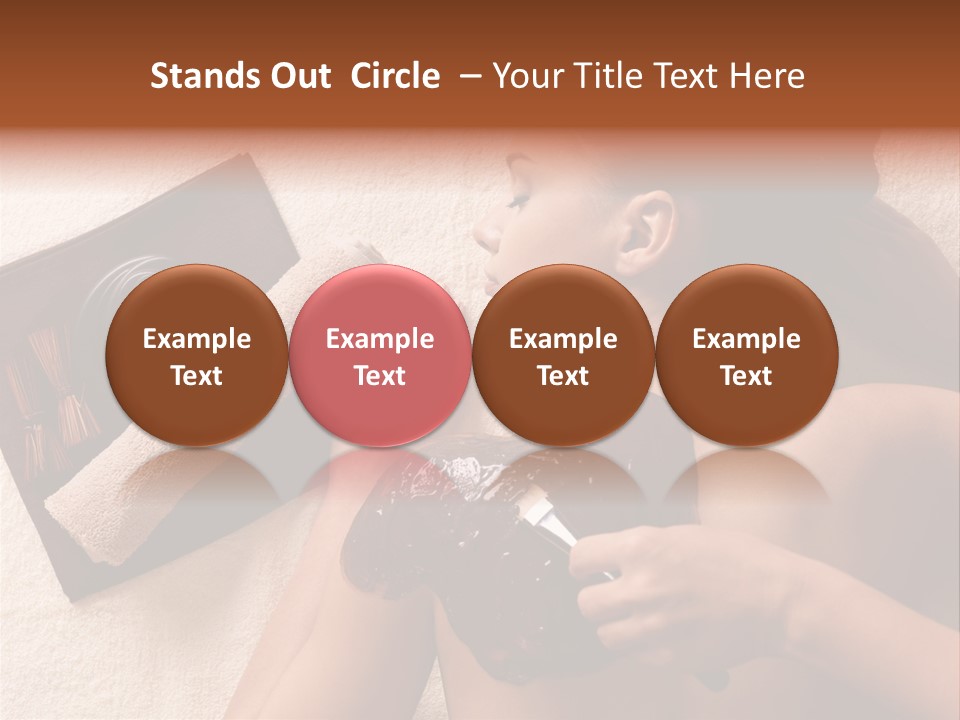 Stands Out Circle – Your Title Text Here

Example Text

Example Text

Example Text

Example Text